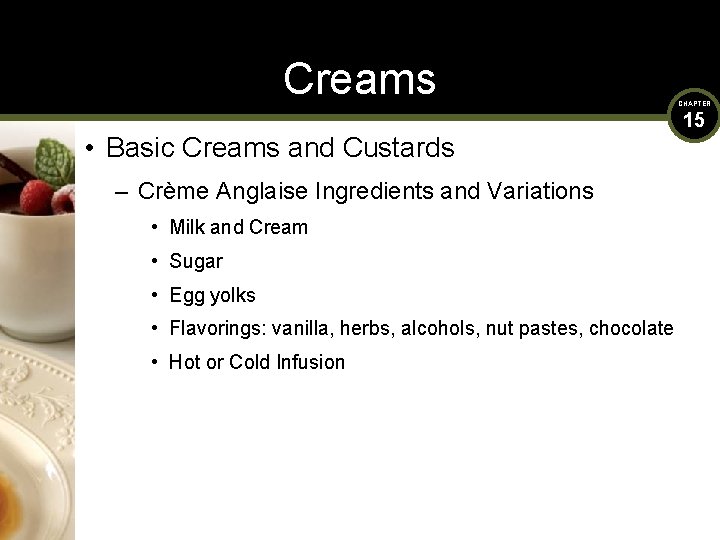 Creams

CHAPTER 15

• Basic Creams and Custards

– Crème Anglaise Ingredients and Variations

• Milk and Cream

• Sugar

• Egg yolks

• Flavorings: vanilla, herbs, alcohols, nut pastes, chocolate

• Hot or Cold Infusion